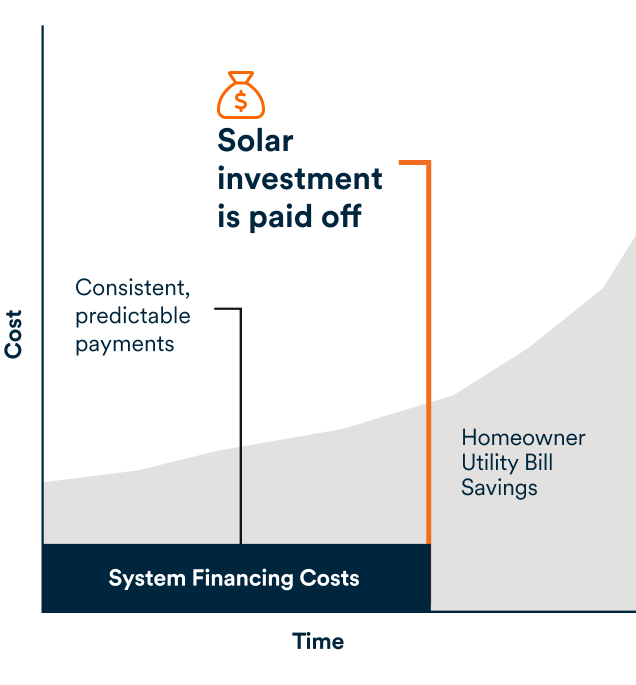 $

Solar investment is paid off

Consistent, predictable payments

Cost

Homeowner Utility Bill Savings

System Financing Costs

Time